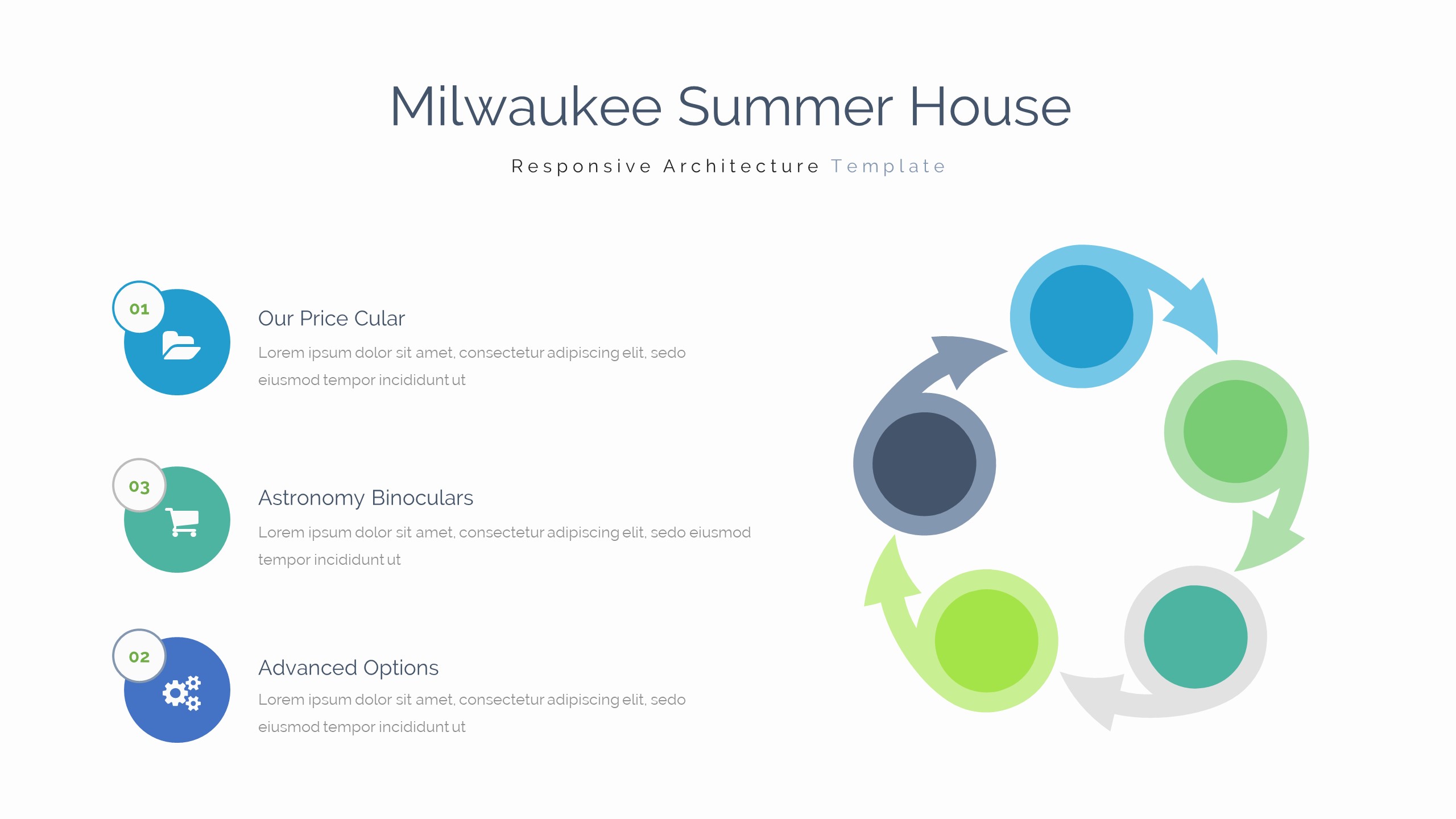 Milwaukee Summer House

Responsive Architecture Template

01

Our Price Cular

Lorem ipsum dolor sit amet, consectetur adipiscing elit, sedo eiusmod tempor incididunt ut

03

Astronomy Binoculars

Lorem ipsum dolor sit amet, consectetur adipiscing elit, sedo eiusmod tempor incididunt ut

02

Advanced Options

Lorem ipsum dolor sit amet, consectetur adipiscing elit, sedo eiusmod tempor incididunt ut